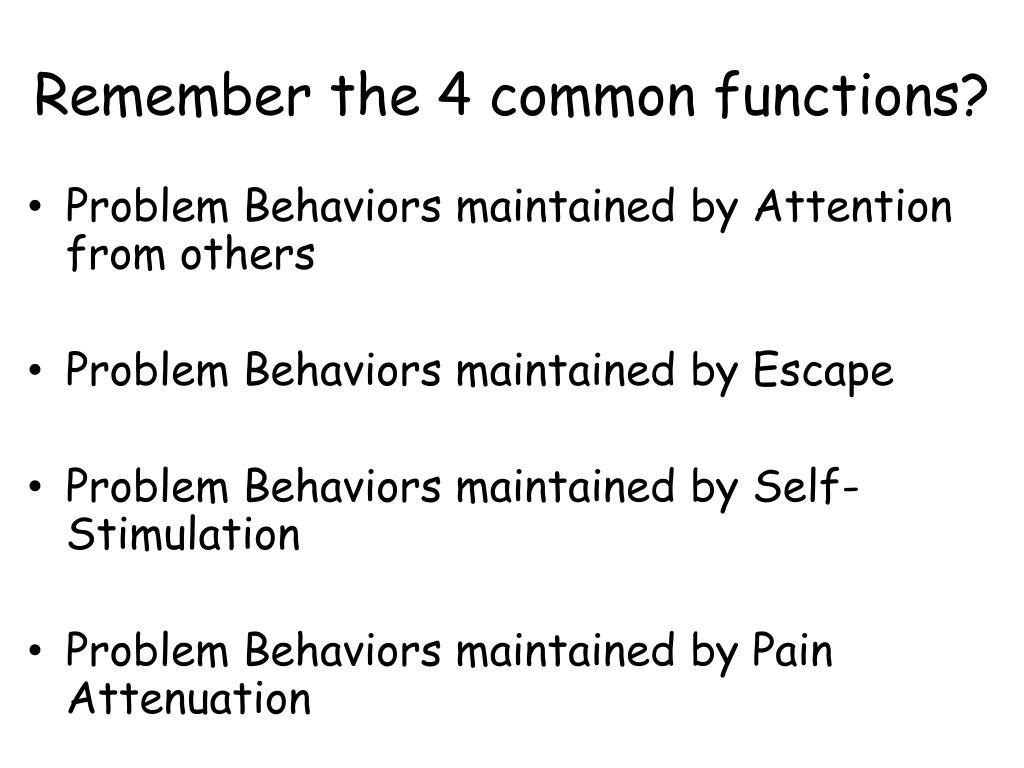 Remember the 4 common functions?

• Problem Behaviors maintained by Attention from others

• Problem Behaviors maintained by Escape

• Problem Behaviors maintained by Self-Stimulation

• Problem Behaviors maintained by Pain Attenuation